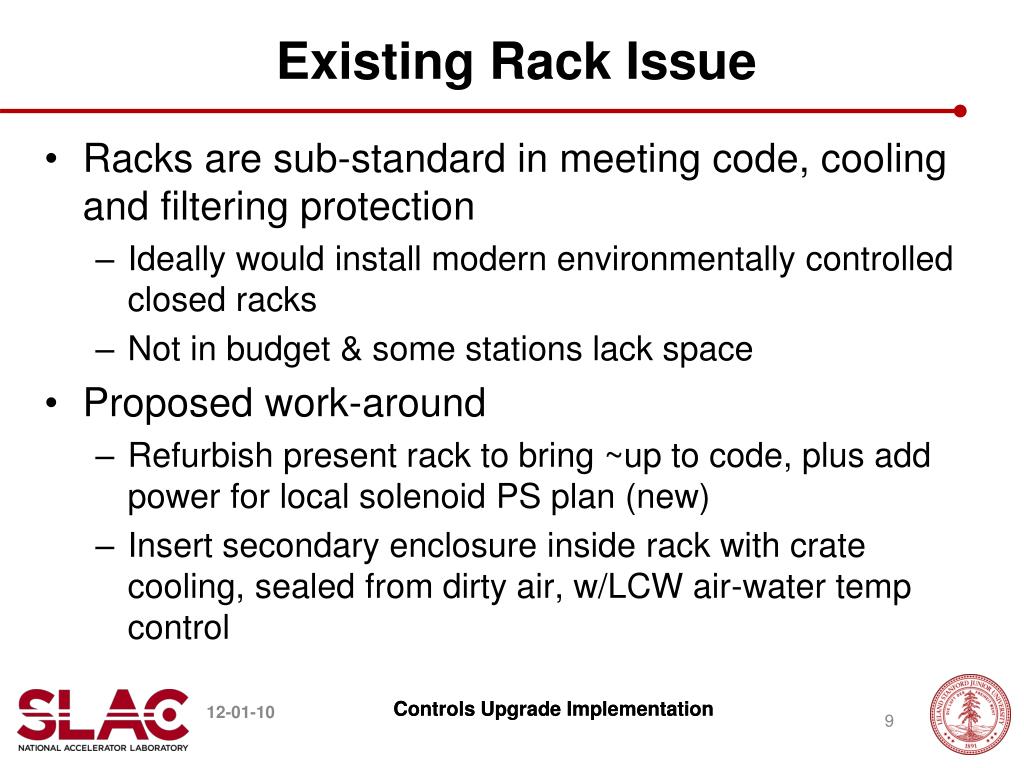 Existing Rack Issue

• Racks are sub-standard in meeting code, cooling and filtering protection
– Ideally would install modern environmentally controlled closed racks
– Not in budget & some stations lack space
• Proposed work-around
– Refurbish present rack to bring ~up to code, plus add power for local solenoid PS plan (new)
– Insert secondary enclosure inside rack with crate cooling, sealed from dirty air, w/LCW air-water temp control

SLAC
NATIONAL ACCELERATOR LABORATORY

12-01-10

Controls Upgrade Implementation

9

LELAND STANFORD JUNIOR UNIVERSITY
1891